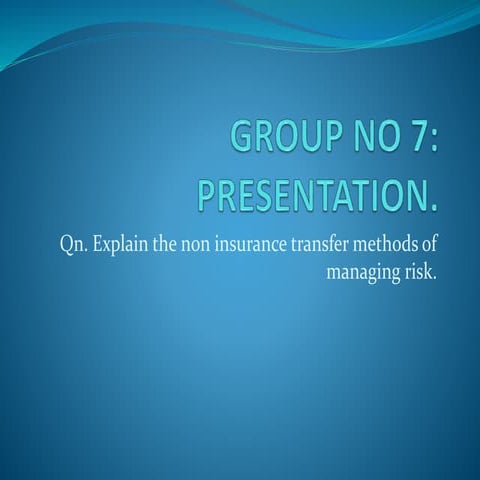 GROUP NO 7: PRESENTATION.

Qn. Explain the non insurance transfer methods of managing risk.